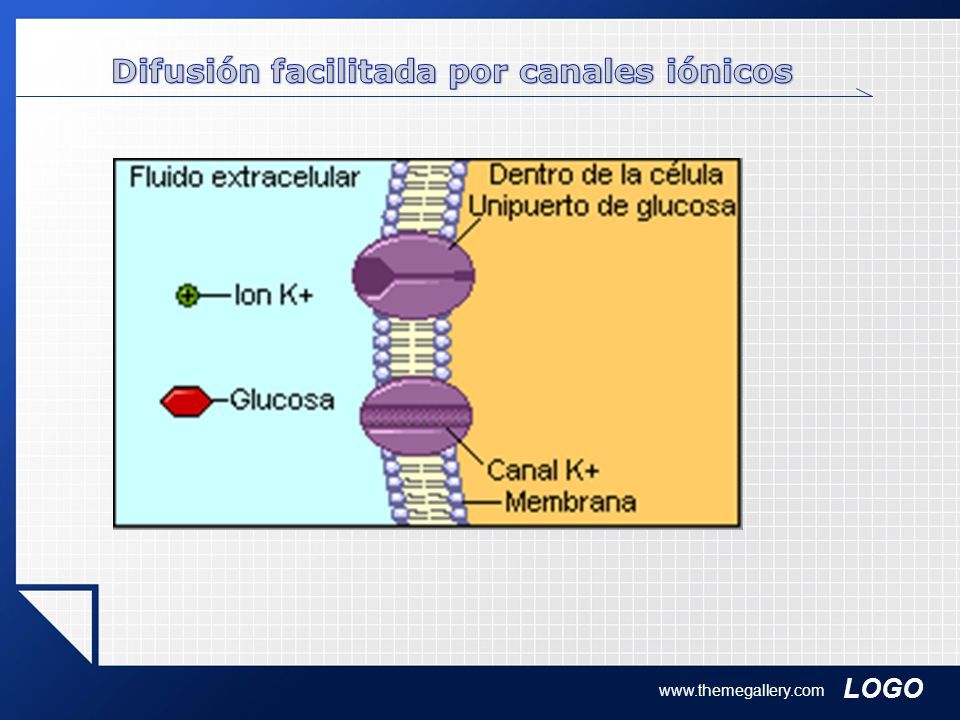 Difusión facilitada por canales iónicos

Fluido extracelular

Dentro de la célula

Unipuerto de glucosa

Ion K+

Glucosa

Canal K+

Membrana

www.themegallery.com

LOGO